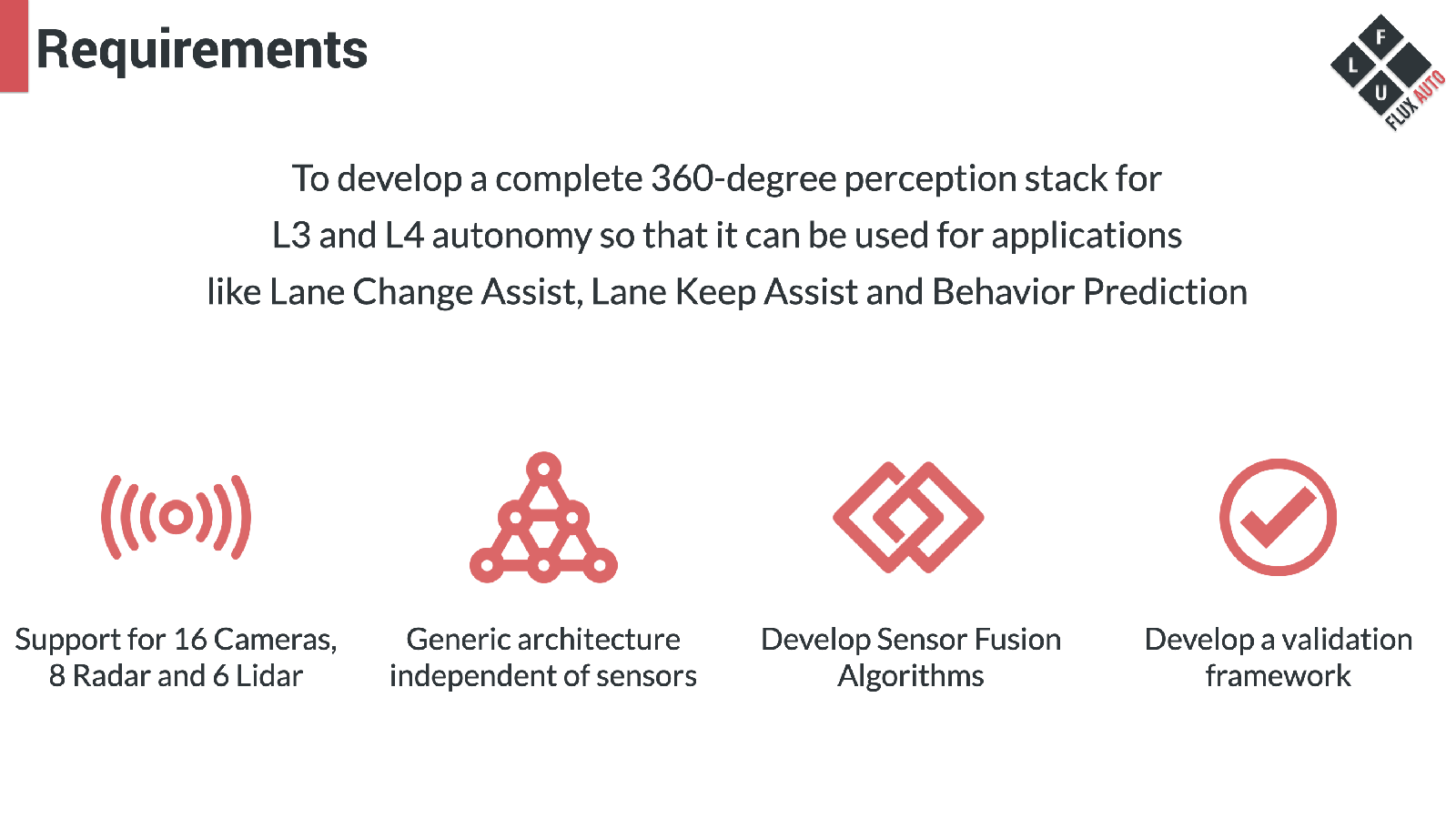 Requirements

F
L
U
FLUX AUTO

To develop a complete 360-degree perception stack for L3 and L4 autonomy so that it can be used for applications like Lane Change Assist, Lane Keep Assist and Behavior Prediction

Support for 16 Cameras, 8 Radar and 6 Lidar

Generic architecture independent of sensors

Develop Sensor Fusion Algorithms

Develop a validation framework